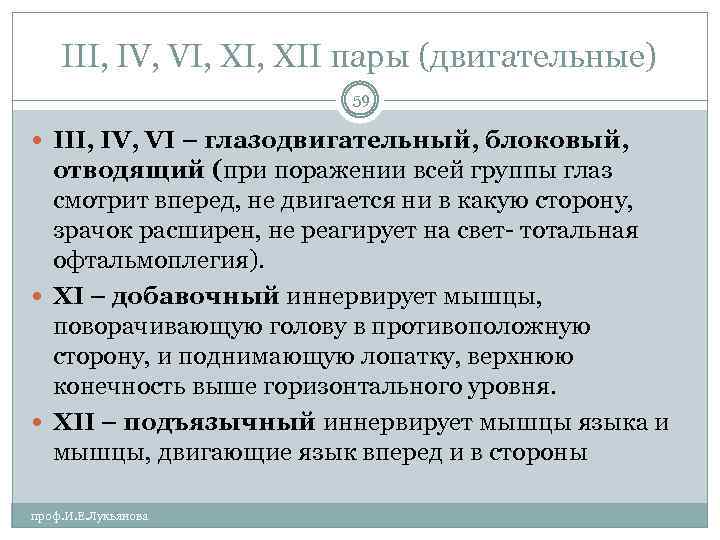 III, IV, VI, XI, XII пары (двигательные)

59

III, IV, VI – глазодвигательный, блоковый, отводящий (при поражении всей группы глаз смотрит вперед, не двигается ни в какую сторону, зрачок расширен, не реагирует на свет- тотальная офтальмоплегия).

XI – добавочный иннервирует мышцы, поворачивающую голову в противоположную сторону, и поднимающую лопатку, верхнюю конечность выше горизонтального уровня.

XII – подъязычный иннервирует мышцы языка и мышцы, двигающие язык вперед и в стороны

проф.И.Е.Лукьянова